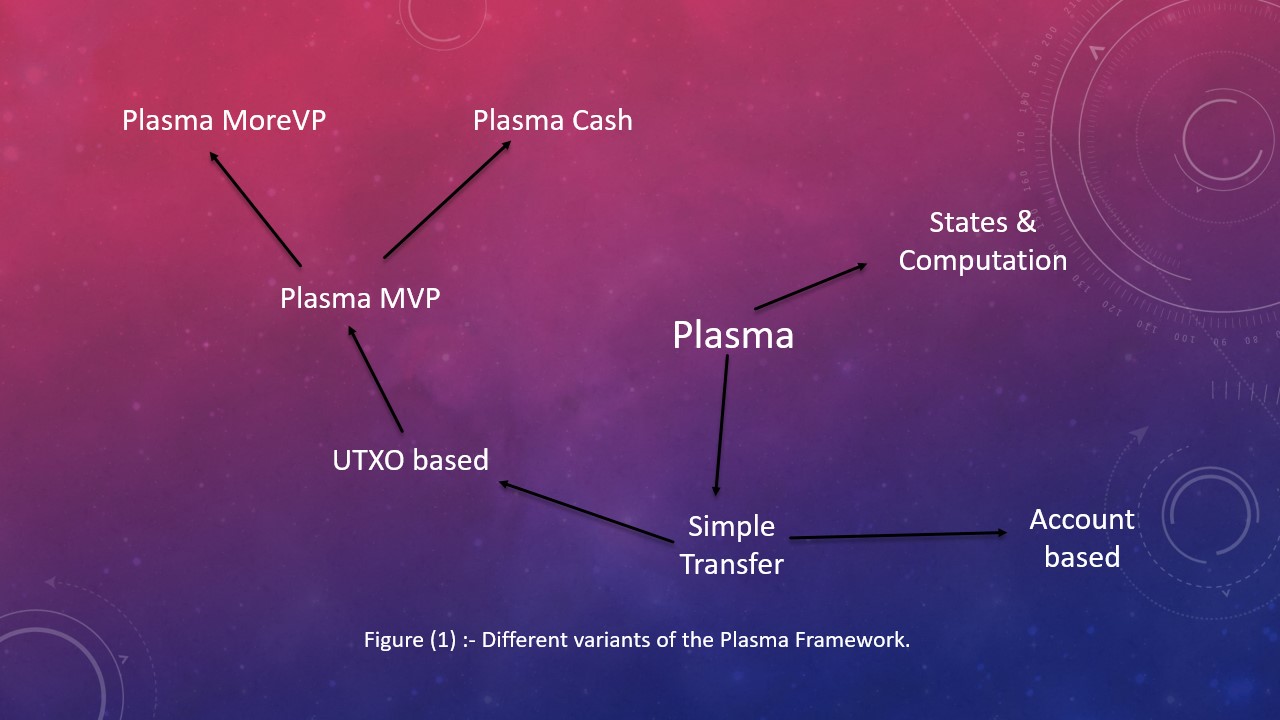 Plasma MoreVP

Plasma Cash

States & Computation

Plasma MVP

Plasma

UTXO based

Simple Transfer

Account based

Figure (1) :- Different variants of the Plasma Framework.